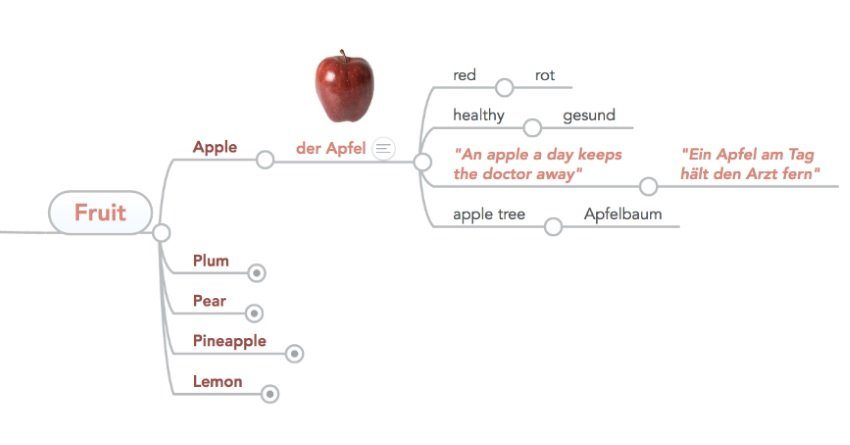 Fruit

Apple

der Apfel

red

rot

healthy

gesund

"An apple a day keeps the doctor away"

"Ein Apfel am Tag hält den Arzt fern"

apple tree

Apfelbaum

Plum

Pear

Pineapple

Lemon